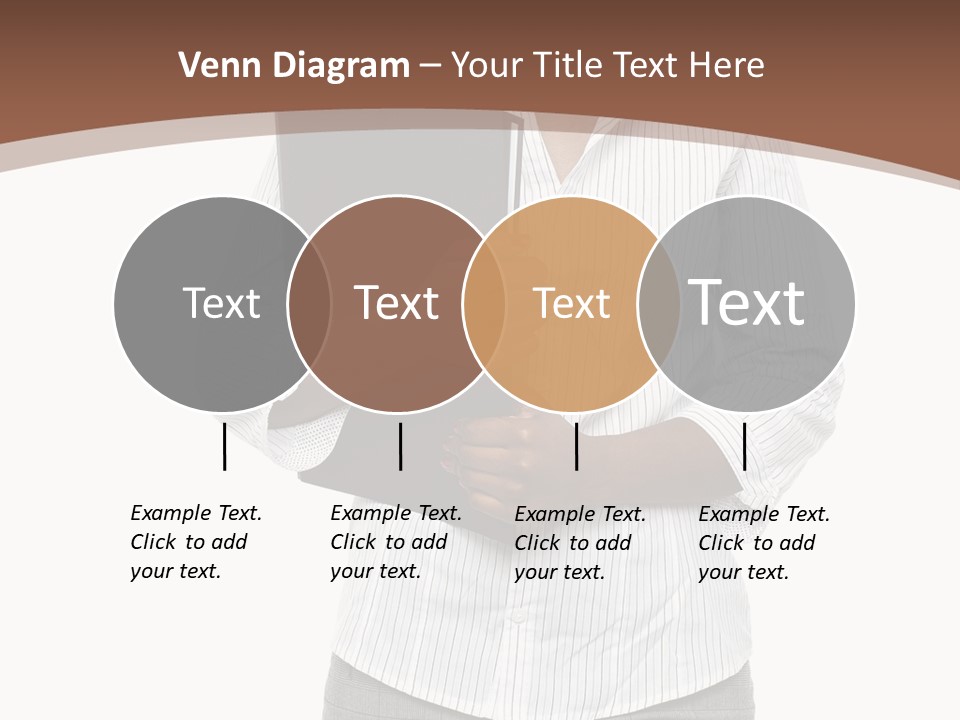 Venn Diagram – Your Title Text Here

Text

Text

Text

Text

Example Text. Click to add your text.

Example Text. Click to add your text.

Example Text. Click to add your text.

Example Text. Click to add your text.